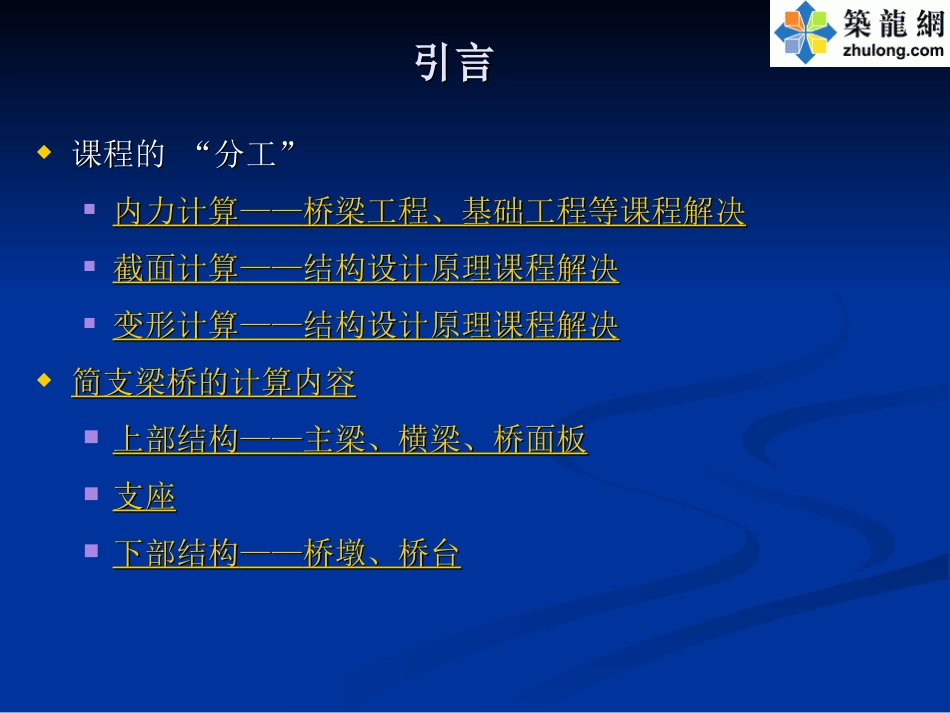 築龍網
zhulong.com

引言

课程的 “分工”

内力计算——桥梁工程、基础工程等课程解决

截面计算——结构设计原理课程解决

变形计算——结构设计原理课程解决

简支梁桥的计算内容

上部结构——主梁、横梁、桥面板

支座

下部结构——桥墩、桥台